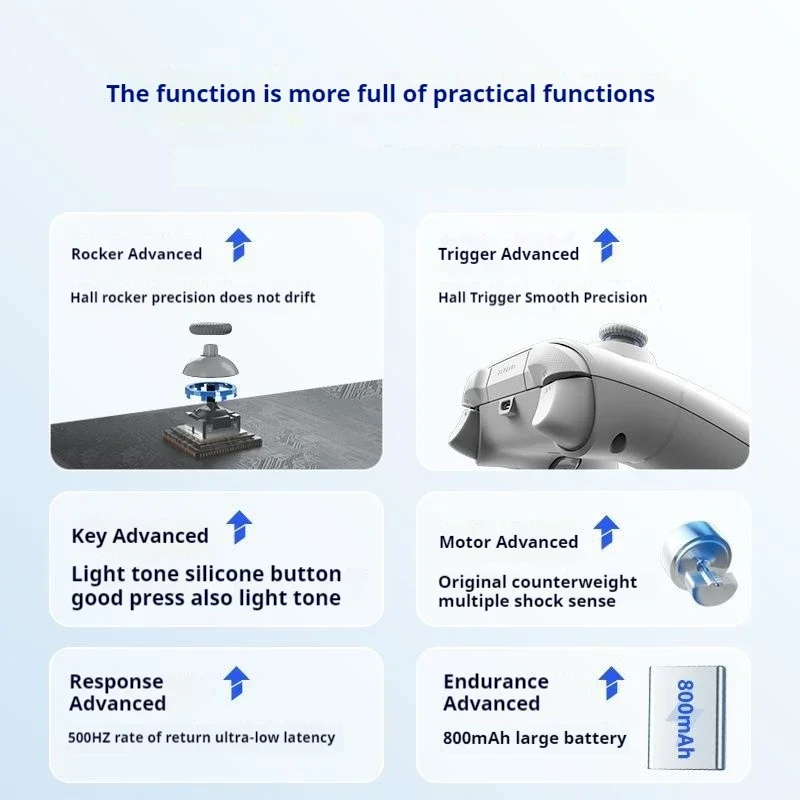 The function is more full of practical functions

Rocker Advanced

Hall rocker precision does not drift

Trigger Advanced

Hall Trigger Smooth Precision

Key Advanced

Light tone silicone button good press also light tone

Motor Advanced

Original counterweight multiple shock sense

Response Advanced

500HZ rate of return ultra-low latency

Endurance Advanced

800mAh large battery

800mAh